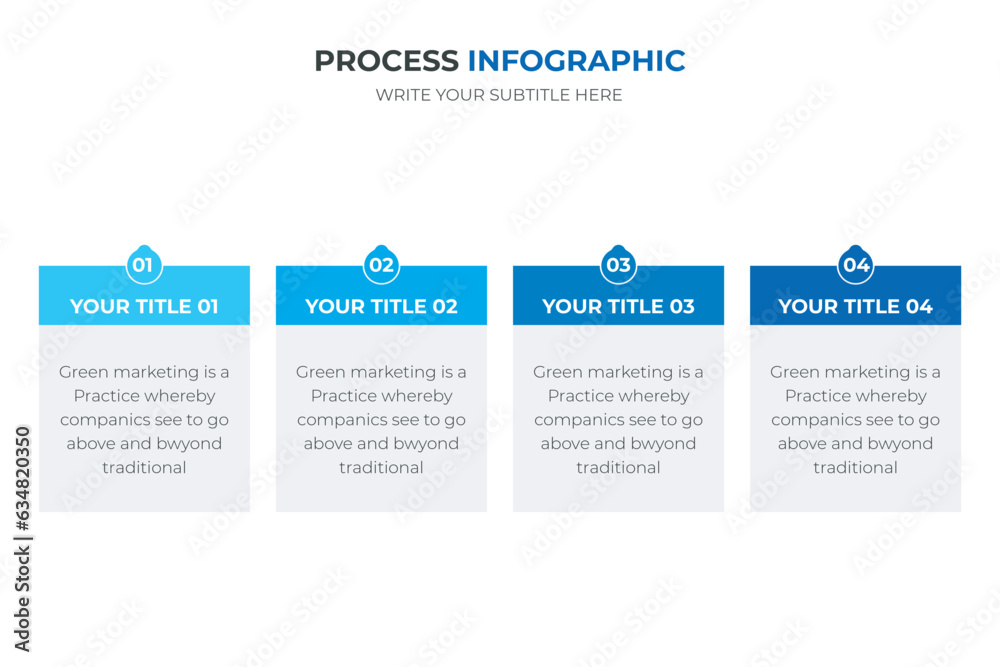 PROCESS INFOGRAPHIC
WRITE YOUR SUBTITLE HERE

01
YOUR TITLE 01
Green marketing is a Practice whereby companics see to go above and bwyond traditional

02
YOUR TITLE 02
Green marketing is a Practice whereby companics see to go above and bwyond traditional

03
YOUR TITLE 03
Green marketing is a Practice whereby companics see to go above and bwyond traditional

04
YOUR TITLE 04
Green marketing is a Practice whereby companics see to go above and bwyond traditional

Adobe Stock | #634820350